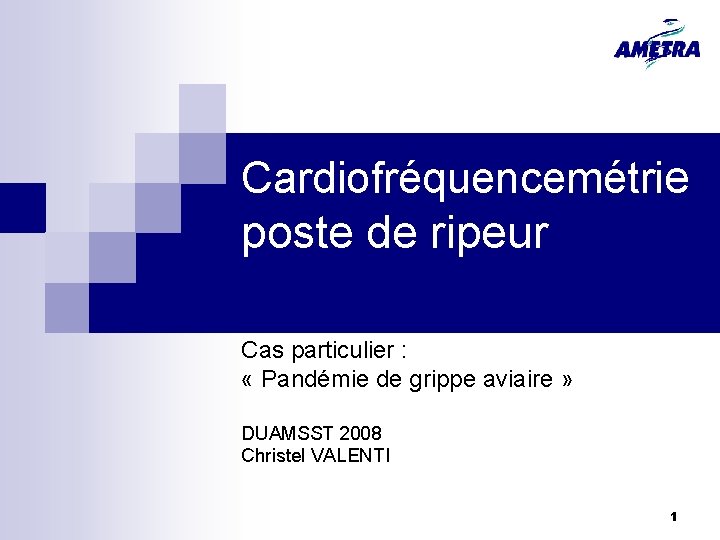 AMETRA

Cardiofréquencemétrie poste de ripeur

Cas particulier :
« Pandémie de grippe aviaire »

DUAMSST 2008
Christel VALENTI

1